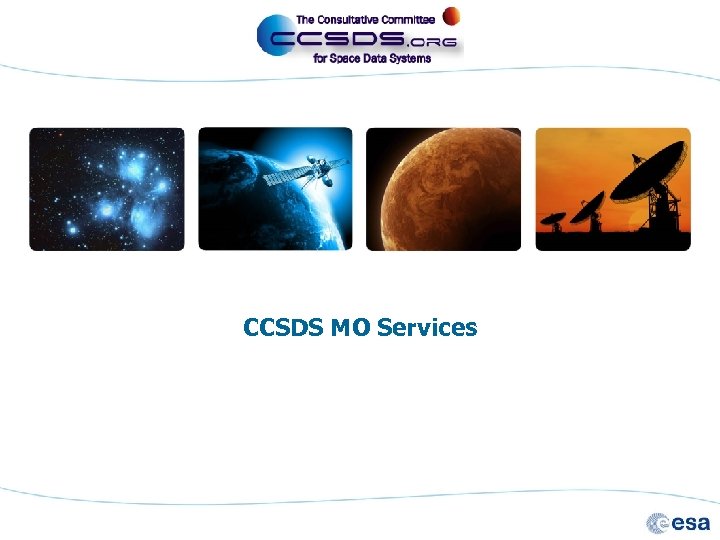 The Consultative Committee
CCSDS.ORG
for Space Data Systems

CCSDS MO Services

esa